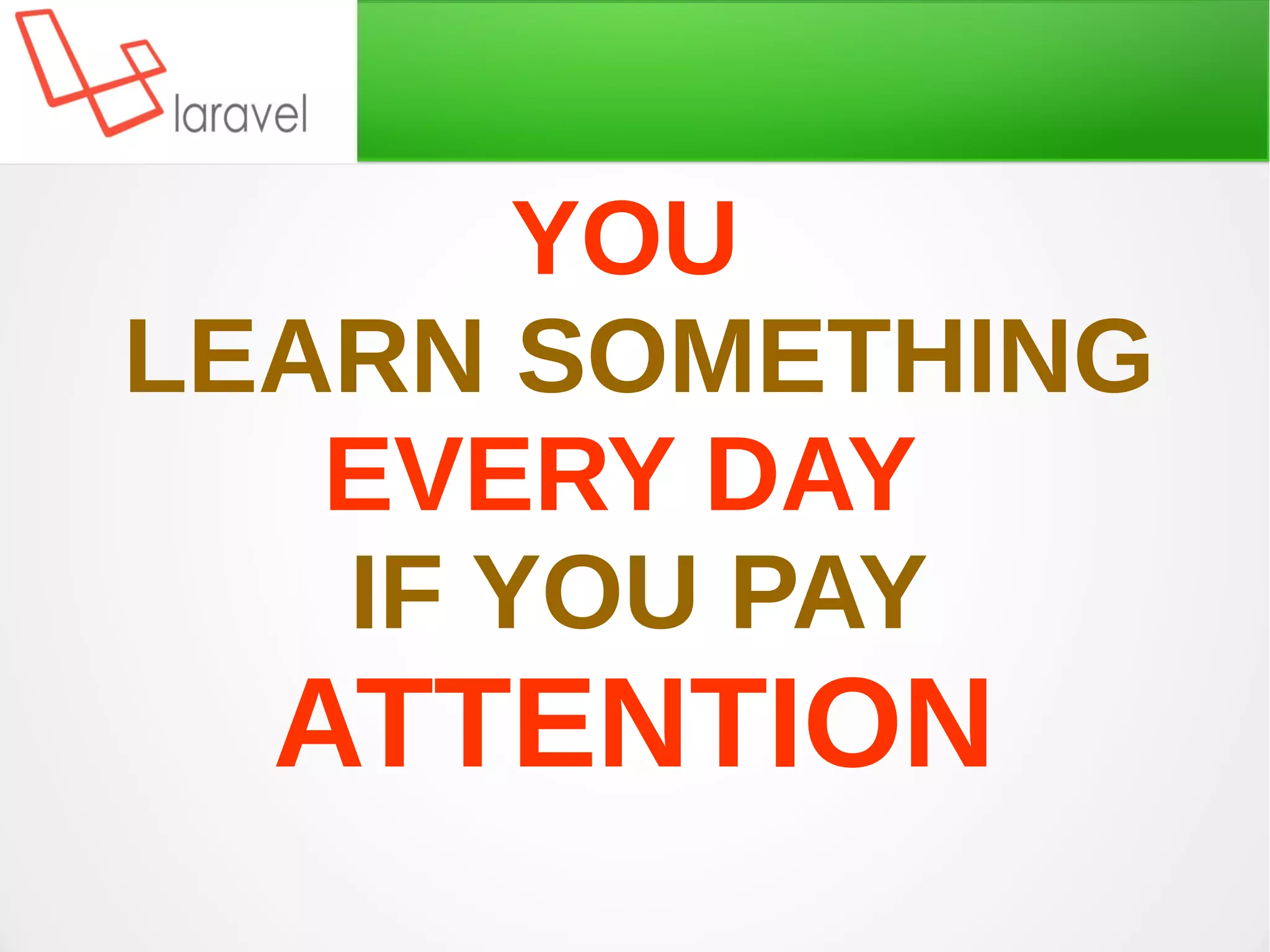 laravel

YOU
LEARN SOMETHING
EVERY DAY
IF YOU PAY
ATTENTION